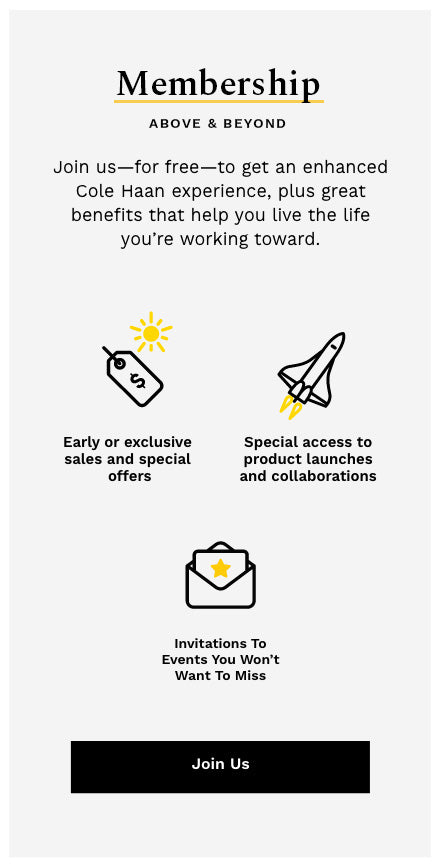 Membership

ABOVE & BEYOND

Join us—for free—to get an enhanced Cole Haan experience, plus great benefits that help you live the life you're working toward.

$

Early or exclusive sales and special offers

Special access to product launches and collaborations

Invitations To Events You Won't Want To Miss

Join Us